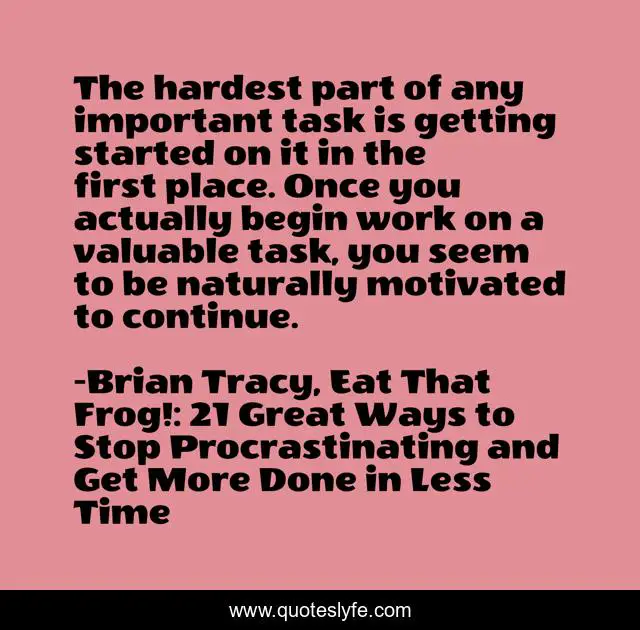 The hardest part of any important task is getting started on it in the first place. Once you actually begin work on a valuable task, you seem to be naturally motivated to continue.

-Brian Tracy, Eat That Frog!: 21 Great Ways to Stop Procrastinating and Get More Done in Less Time

www.quoteslyfe.com